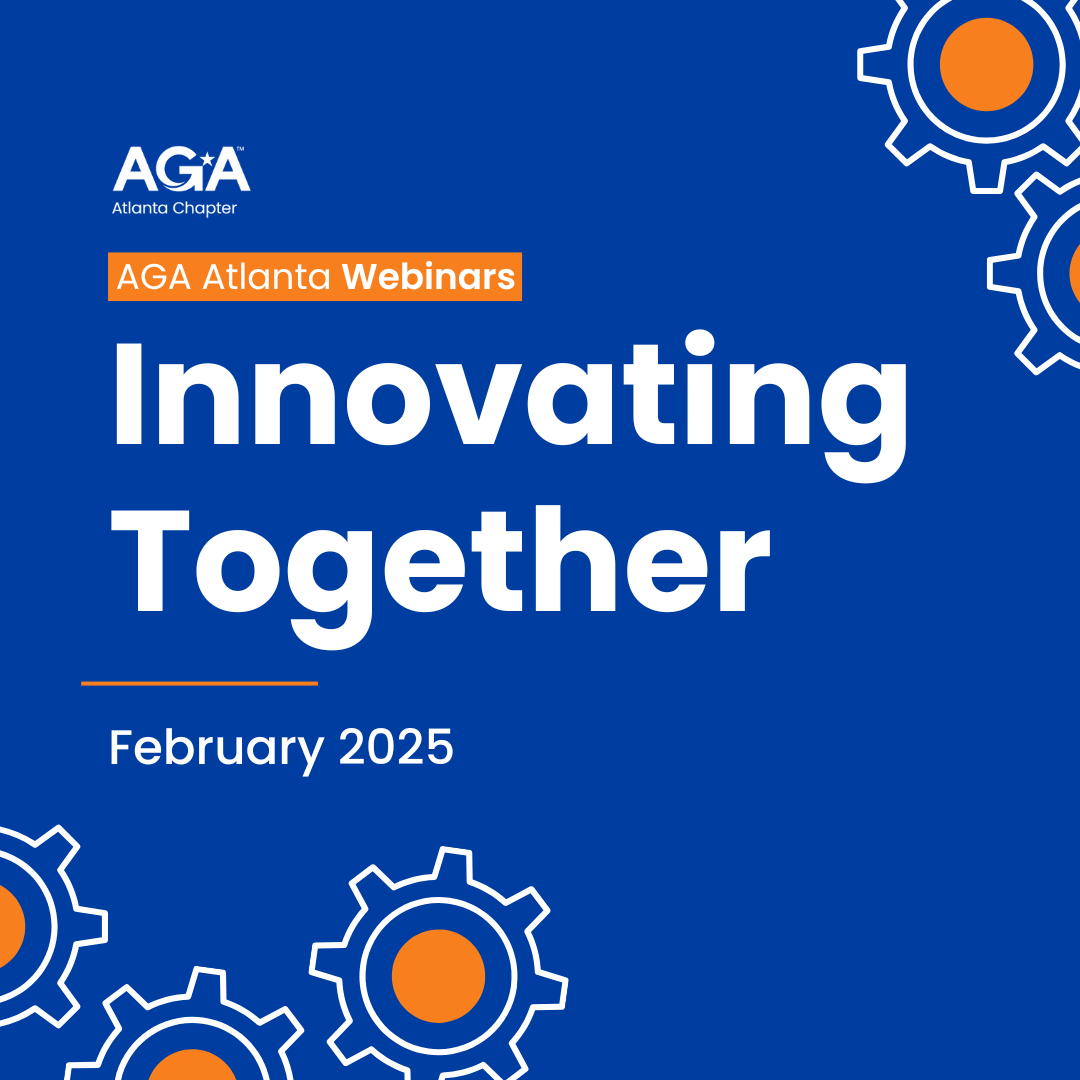 AGA™
Atlanta Chapter

AGA Atlanta Webinars

Innovating Together

February 2025